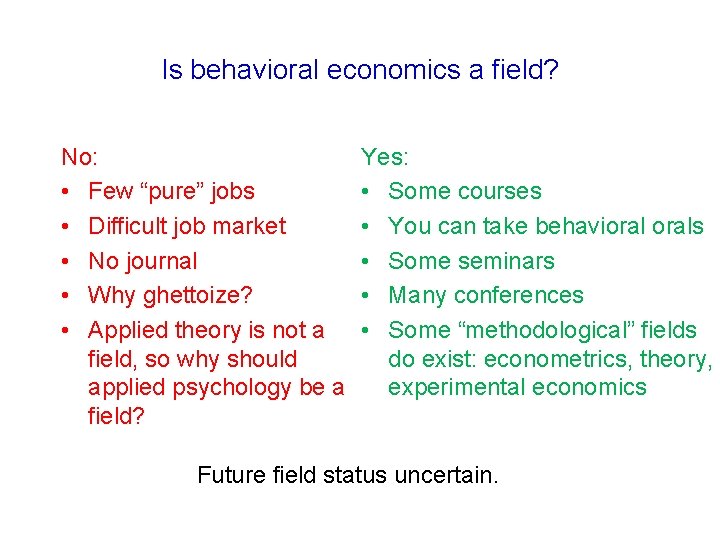 Is behavioral economics a field?

No:
• Few “pure” jobs
• Difficult job market
• No journal
• Why ghettoize?
• Applied theory is not a field, so why should applied psychology be a field?

Yes:
• Some courses
• You can take behavioral orals
• Some seminars
• Many conferences
• Some “methodological” fields do exist: econometrics, theory, experimental economics

Future field status uncertain.